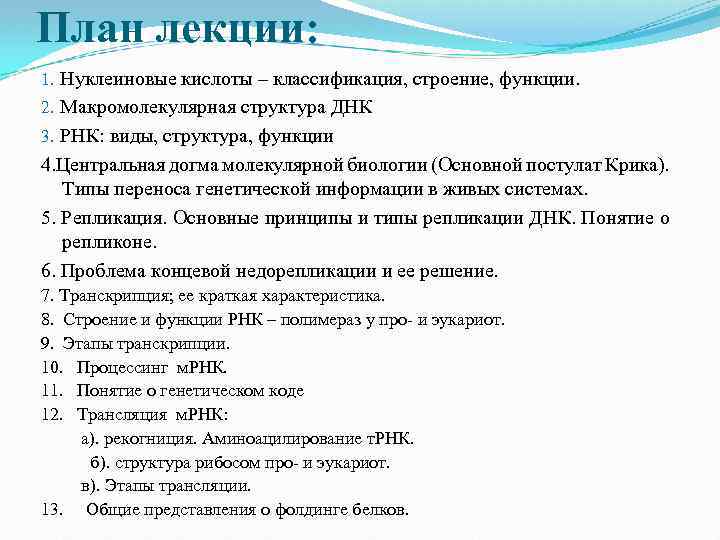 План лекции:

1. Нуклеиновые кислоты – классификация, строение, функции.
2. Макромолекулярная структура ДНК
3. РНК: виды, структура, функции
4.Центральная догма молекулярной биологии (Основной постулат Крика). Типы переноса генетической информации в живых системах.
5. Репликация. Основные принципы и типы репликации ДНК. Понятие о репликоне.
6. Проблема концевой недорепликации и ее решение.
7. Транскрипция; ее краткая характеристика.
8. Строение и функции РНК – полимераз у про- и эукариот.
9. Этапы транскрипции.
10. Процессинг мРНК.
11. Понятие о генетическом коде
12. Трансляция мРНК:
а). рекогниция. Аминоацилирование тРНК.
б). структура рибосом про- и эукариот.
в). Этапы трансляции.
13. Общие представления о фолдинге белков.